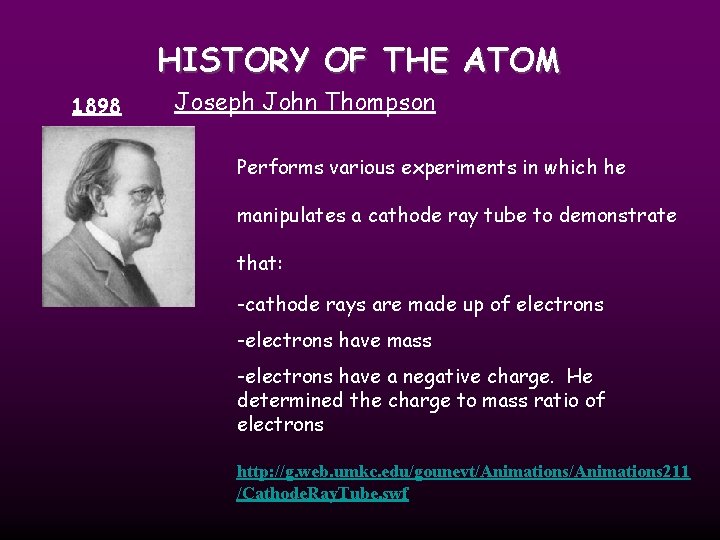 HISTORY OF THE ATOM

1898

Joseph John Thompson

Performs various experiments in which he manipulates a cathode ray tube to demonstrate that:

-cathode rays are made up of electrons

-electrons have mass

-electrons have a negative charge. He determined the charge to mass ratio of electrons

http://g.web.umkc.edu/gounevt/Animations/Animations211/CathodeRayTube.swf